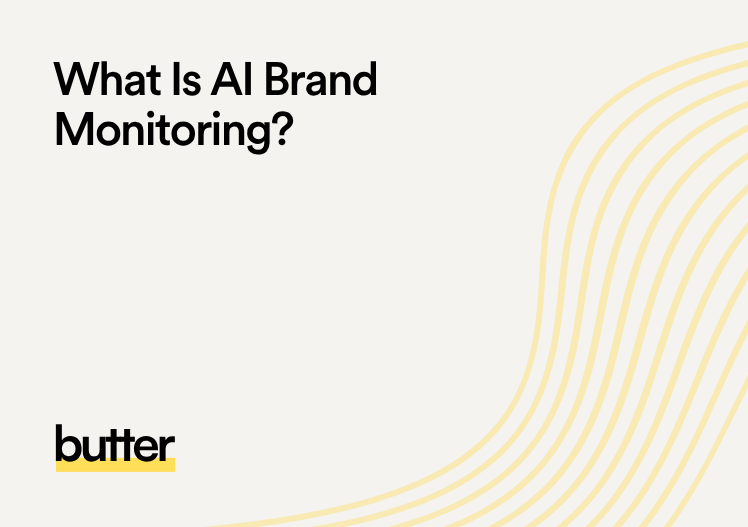 What Is AI Brand Monitoring?

butter